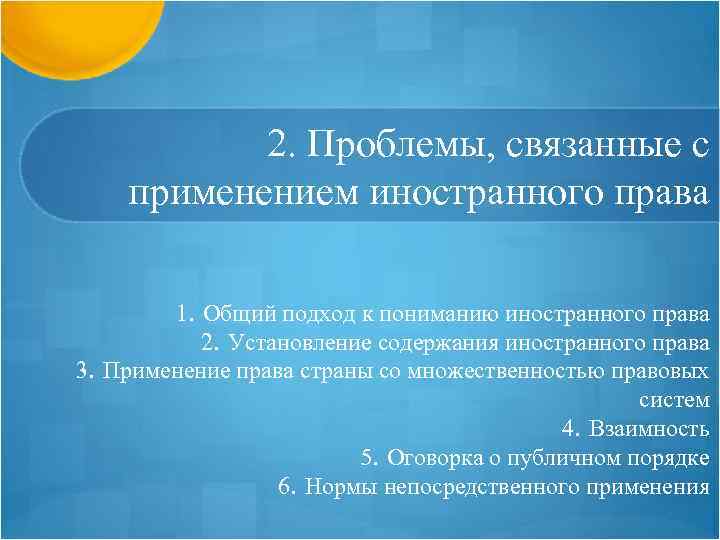 2. Проблемы, связанные с применением иностранного права

1. Общий подход к пониманию иностранного права
2. Установление содержания иностранного права
3. Применение права страны со множественностью правовых систем
4. Взаимность
5. Оговорка о публичном порядке
6. Нормы непосредственного применения